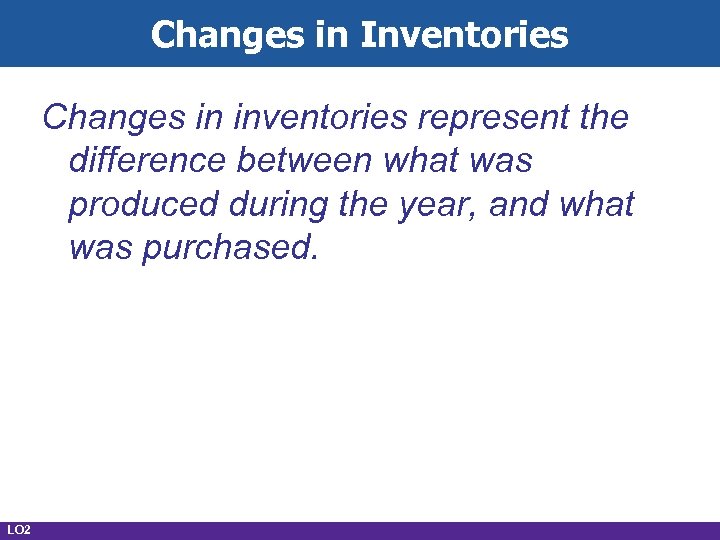 Changes in Inventories

Changes in inventories represent the difference between what was produced during the year, and what was purchased.

LO2